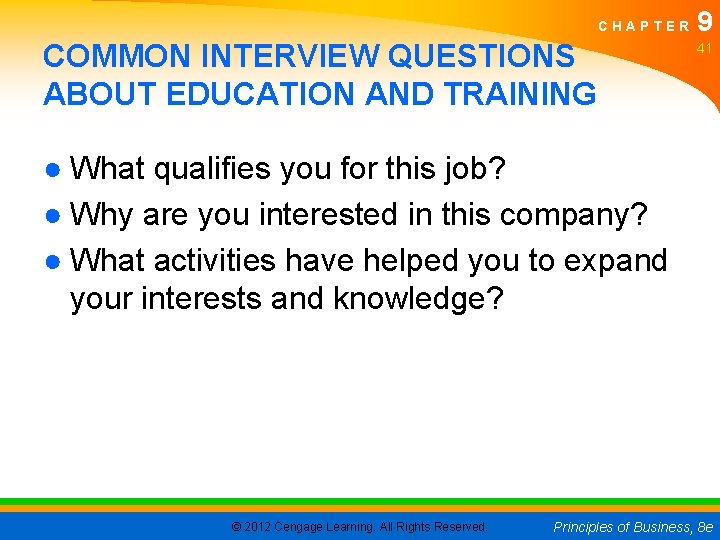 CHAPTER 9
41

COMMON INTERVIEW QUESTIONS ABOUT EDUCATION AND TRAINING

● What qualifies you for this job?
● Why are you interested in this company?
● What activities have helped you to expand your interests and knowledge?

© 2012 Cengage Learning. All Rights Reserved.
Principles of Business, 8e